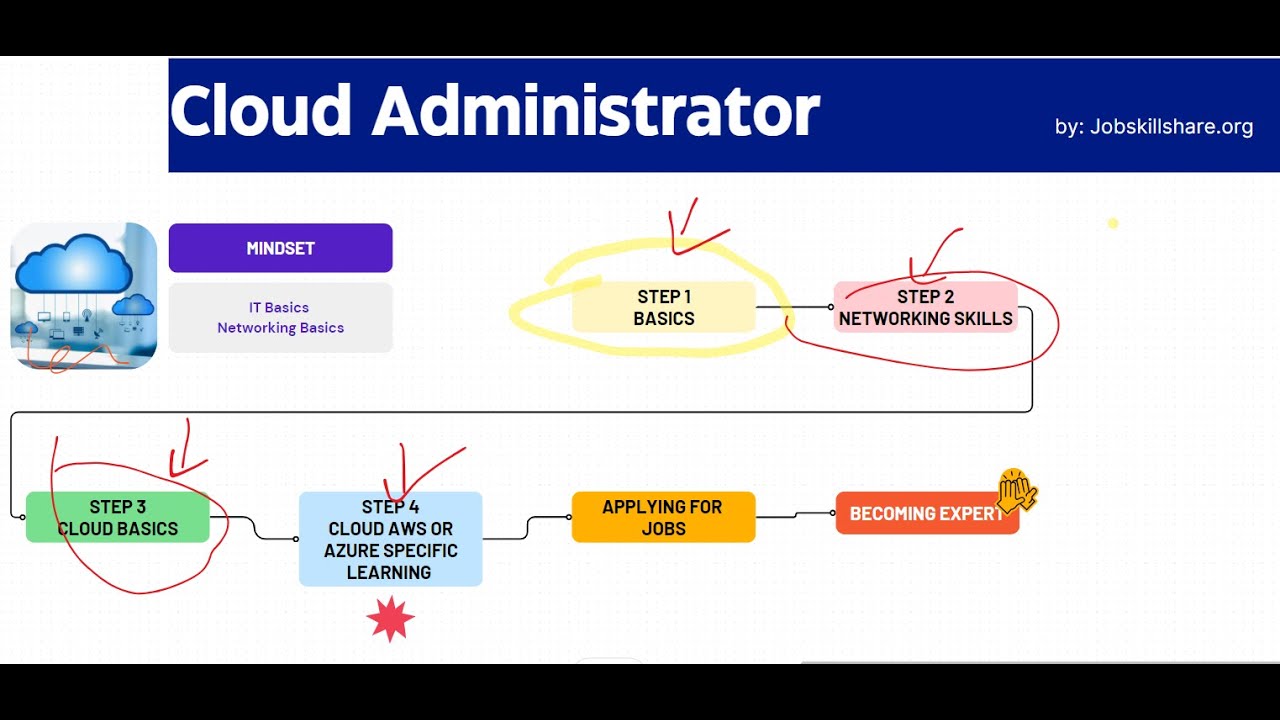 Cloud Administrator

by: Jobskillshare.org

MINDSET

IT Basics
Networking Basics

STEP 1
BASICS

STEP 2
NETWORKING SKILLS

STEP 3
CLOUD BASICS

STEP 4
CLOUD AWS OR AZURE SPECIFIC LEARNING

APPLYING FOR JOBS

BECOMING EXPERT